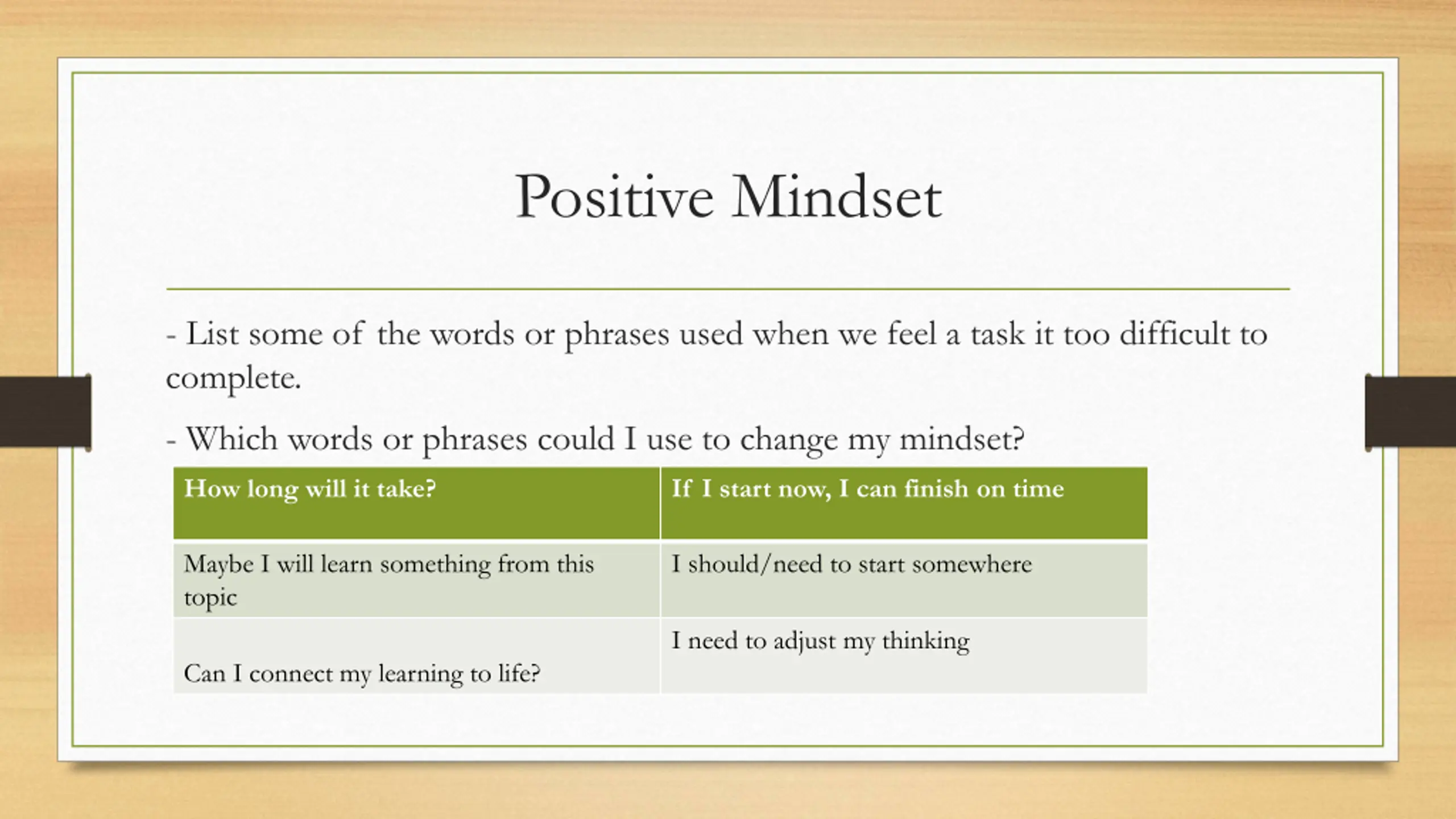 Positive Mindset

- List some of the words or phrases used when we feel a task it too difficult to complete.

- Which words or phrases could I use to change my mindset?

| How long will it take? | If I start now, I can finish on time |
|---|---|
| Maybe I will learn something from this topic | I should/need to start somewhere |
| Can I connect my learning to life? | I need to adjust my thinking |